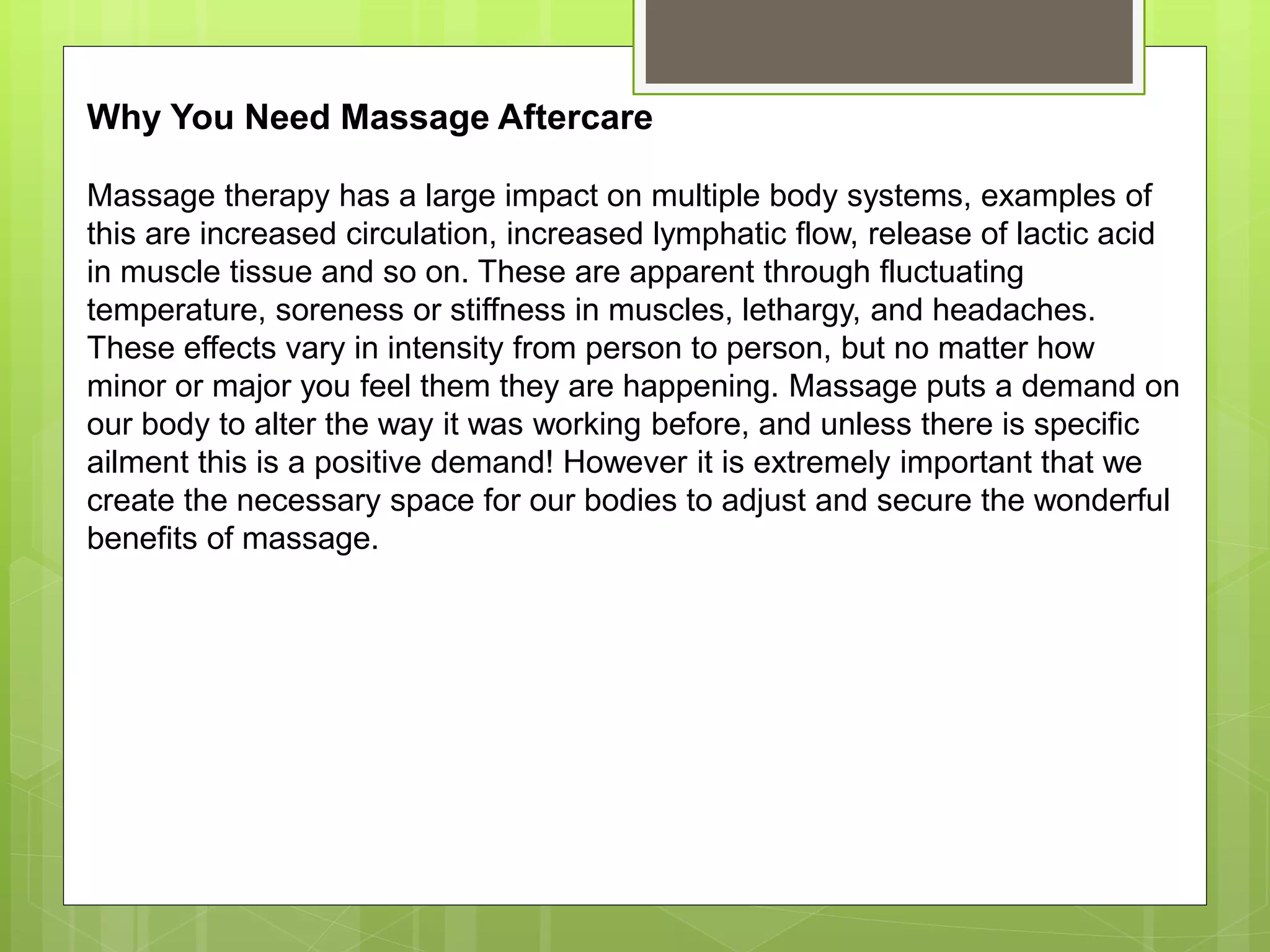 Why You Need Massage Aftercare

Massage therapy has a large impact on multiple body systems, examples of this are increased circulation, increased lymphatic flow, release of lactic acid in muscle tissue and so on. These are apparent through fluctuating temperature, soreness or stiffness in muscles, lethargy, and headaches. These effects vary in intensity from person to person, but no matter how minor or major you feel them they are happening. Massage puts a demand on our body to alter the way it was working before, and unless there is specific ailment this is a positive demand! However it is extremely important that we create the necessary space for our bodies to adjust and secure the wonderful benefits of massage.